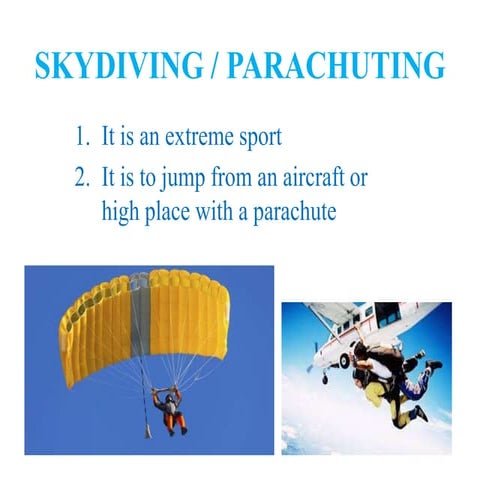 SKYDIVING / PARACHUTING

1. It is an extreme sport
2. It is to jump from an aircraft or high place with a parachute